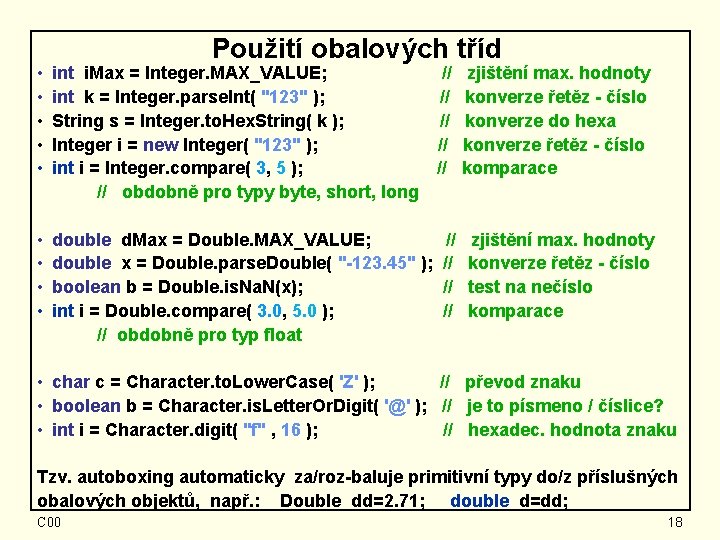 Použití obalových tříd

• int iMax = Integer.MAX_VALUE; // zjištění max. hodnoty
• int k = Integer.parseInt( "123" ); // konverze řetěz - číslo
• String s = Integer.toHexString( k ); // konverze do hexa
• Integer i = new Integer( "123" ); // konverze řetěz - číslo
• int i = Integer.compare( 3, 5 ); // komparace
// obdobně pro typy byte, short, long

• double dMax = Double.MAX_VALUE; // zjištění max. hodnoty
• double x = Double.parseDouble( "-123.45" ); // konverze řetěz - číslo
• boolean b = Double.isNaN(x); // test na nečíslo
• int i = Double.compare( 3.0, 5.0 ); // komparace
// obdobně pro typ float

• char c = Character.toLowerCase( 'Z' ); // převod znaku
• boolean b = Character.isLetterOrDigit( '@' ); // je to písmeno / číslice?
• int i = Character.digit( "f" , 16 ); // hexadec. hodnota znaku

Tzv. autoboxing automaticky za/roz-baluje primitivní typy do/z příslušných obalových objektů, např.: Double dd=2.71; double d=dd;

C00 18